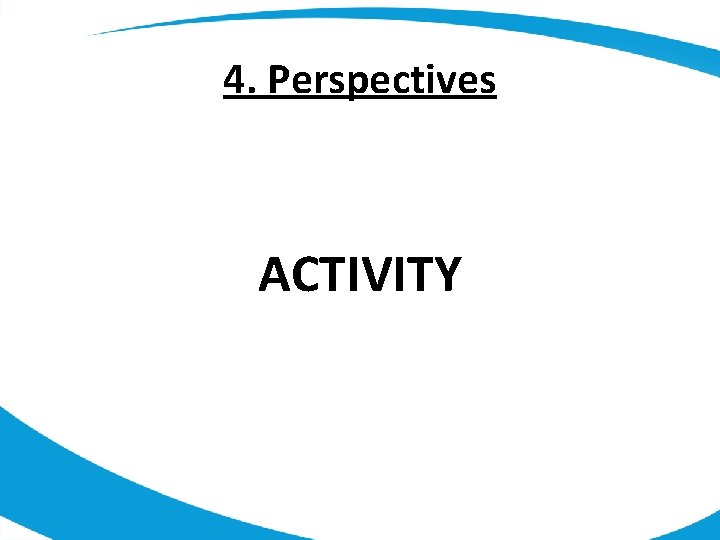 4. Perspectives

ACTIVITY